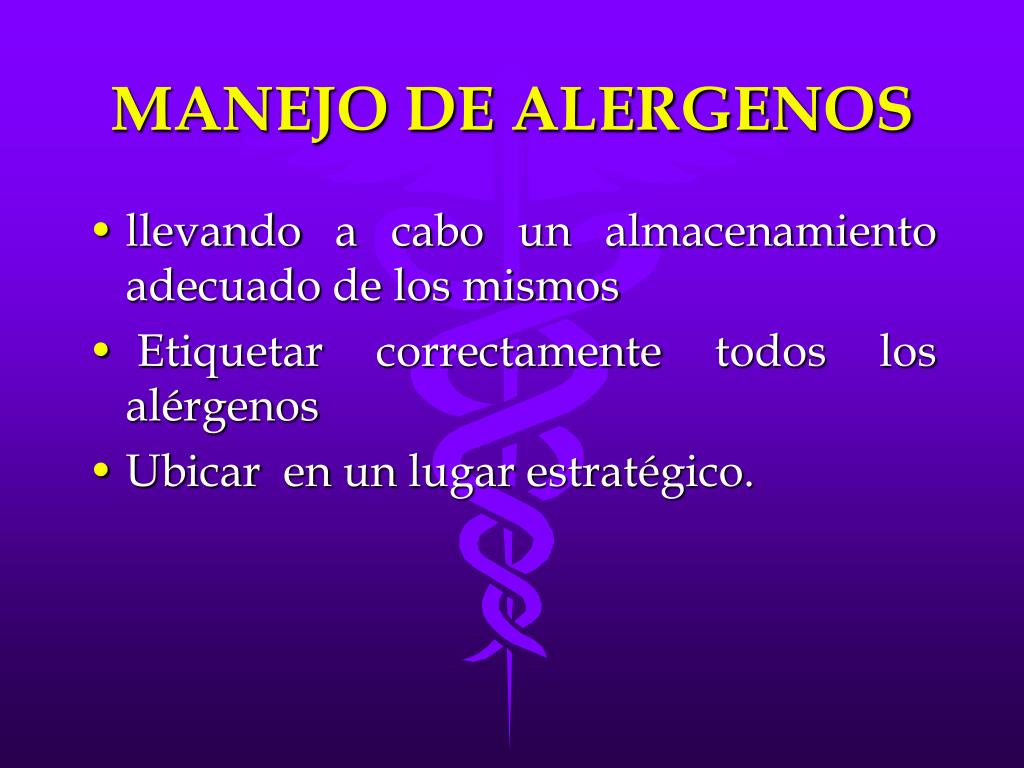 MANEJO DE ALERGENOS

• llevando a cabo un almacenamiento adecuado de los mismos
• Etiquetar correctamente todos los alérgenos
• Ubicar en un lugar estratégico.